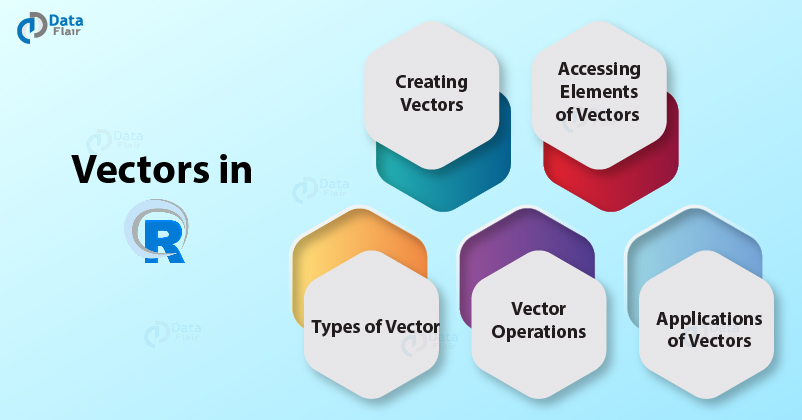 Data Flair

Vectors in

R

Creating Vectors

Accessing Elements of Vectors

Types of Vector

Vector Operations

Applications of Vectors